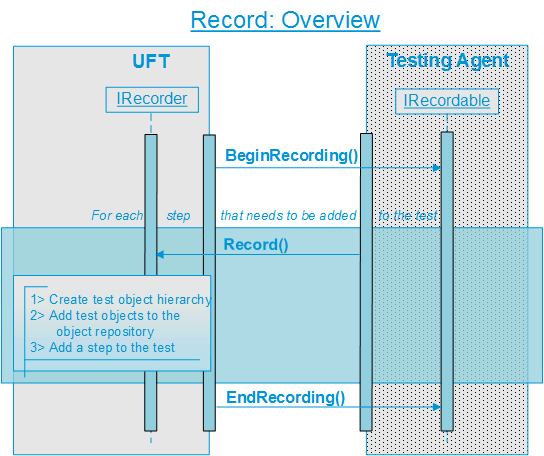 Record: Overview

UFT

Testing Agent

IRecorder

IRecordable

BeginRecording()

For each step that needs to be added to the test

Record()

1> Create test object hierarchy
2> Add test objects to the object repository
3> Add a step to the test

EndRecording()